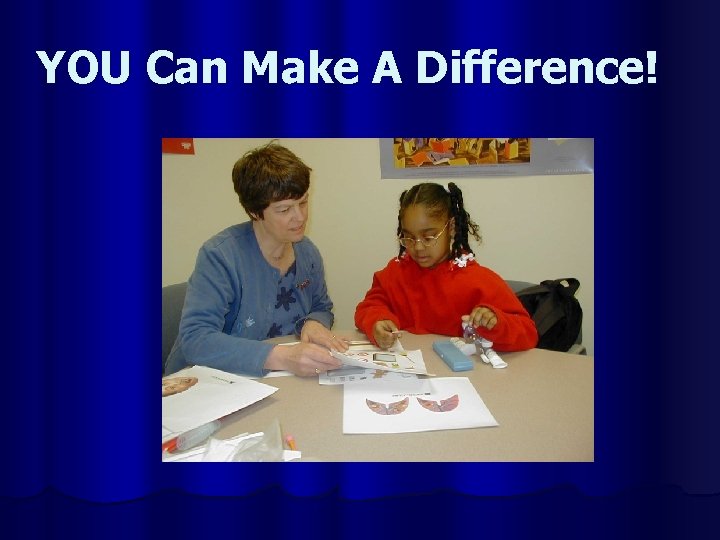 YOU Can Make A Difference!